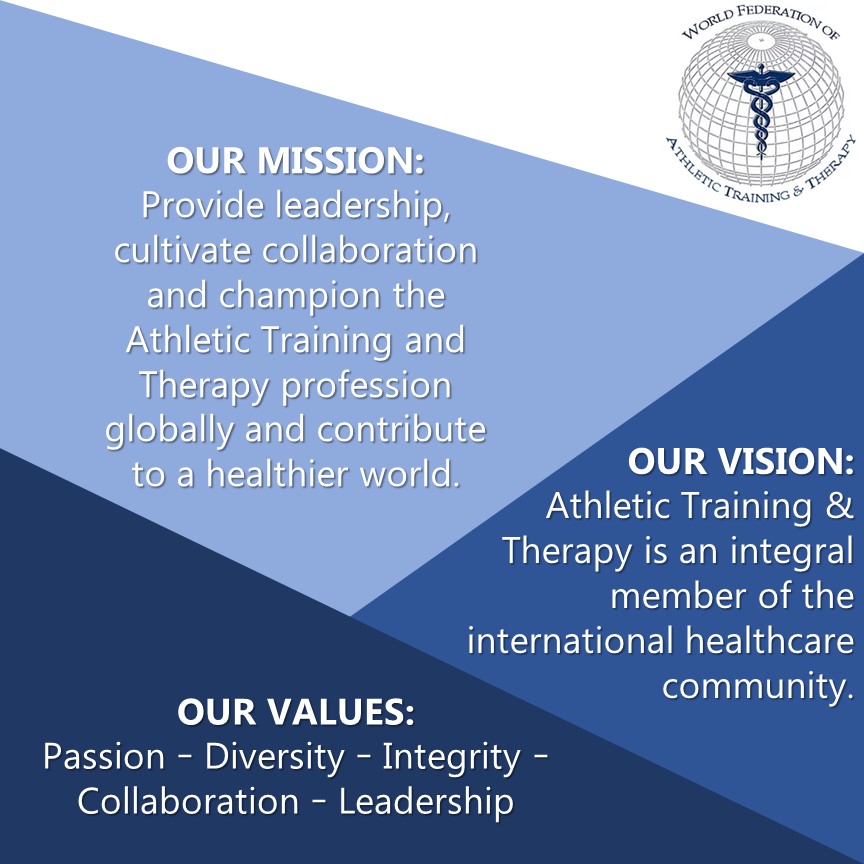 WORLD FEDERATION OF ATHLETIC TRAINING & THERAPY

OUR MISSION:
Provide leadership, cultivate collaboration and champion the Athletic Training and Therapy profession globally and contribute to a healthier world.

OUR VISION:
Athletic Training & Therapy is an integral member of the international healthcare community.

OUR VALUES:
Passion - Diversity - Integrity - Collaboration - Leadership